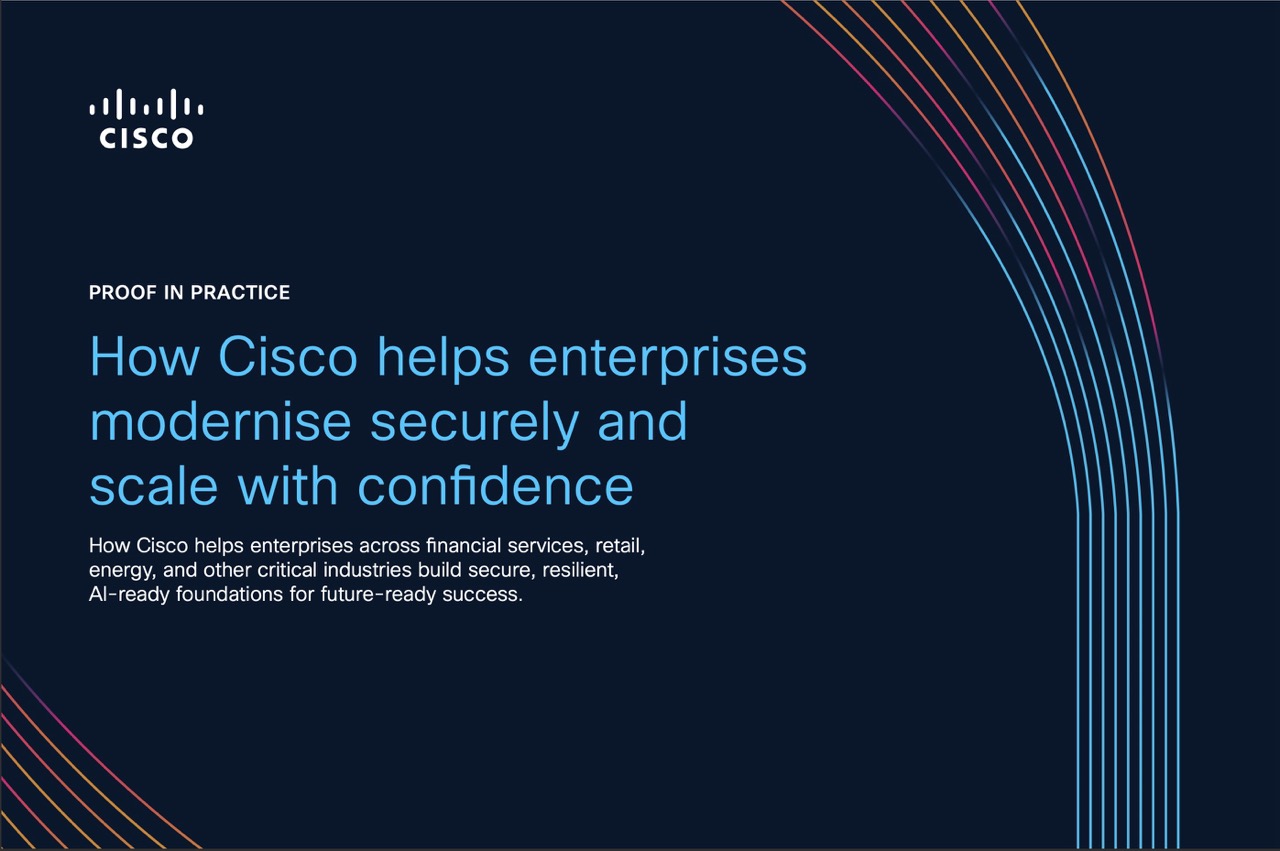 CISCO

PROOF IN PRACTICE

How Cisco helps enterprises modernise securely and scale with confidence

How Cisco helps enterprises across financial services, retail, energy, and other critical industries build secure, resilient, AI-ready foundations for future-ready success.